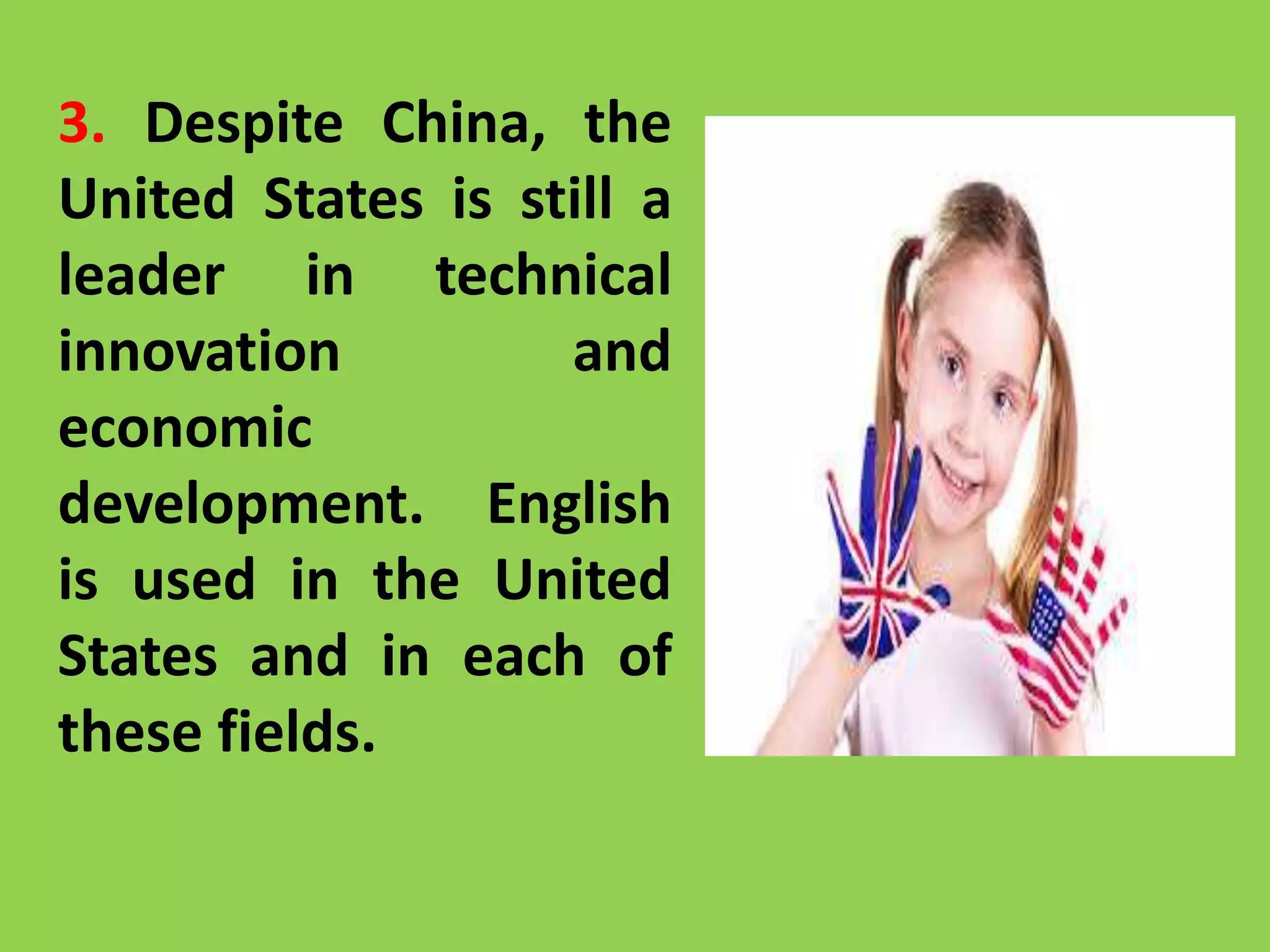 3. Despite China, the United States is still a leader in technical innovation and economic development. English is used in the United States and in each of these fields.